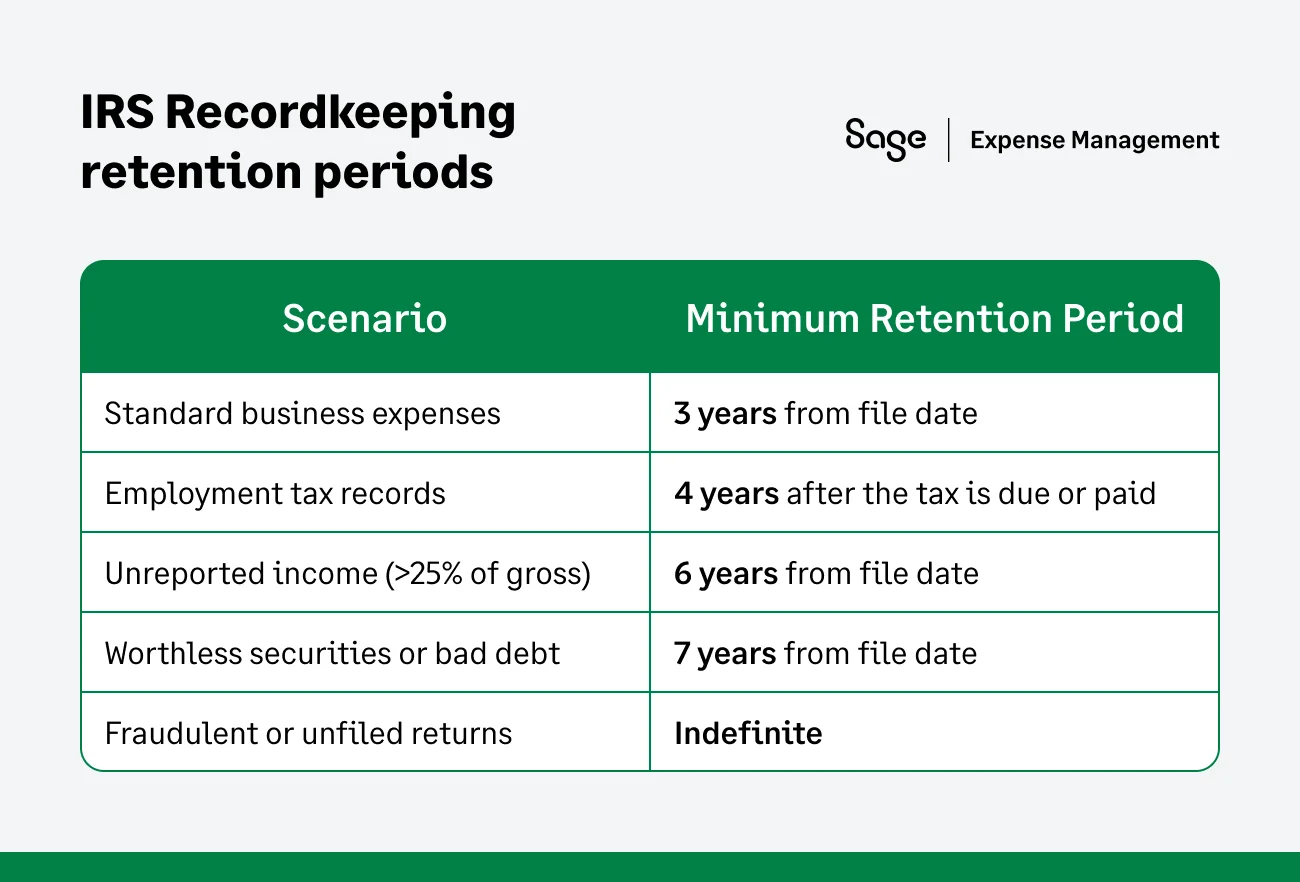 IRS Recordkeeping retention periods

Sage | Expense Management

| Scenario | Minimum Retention Period |
|---|---|
| Standard business expenses | 3 years from file date |
| Employment tax records | 4 years after the tax is due or paid |
| Unreported income (>25% of gross) | 6 years from file date |
| Worthless securities or bad debt | 7 years from file date |
| Fraudulent or unfiled returns | Indefinite |